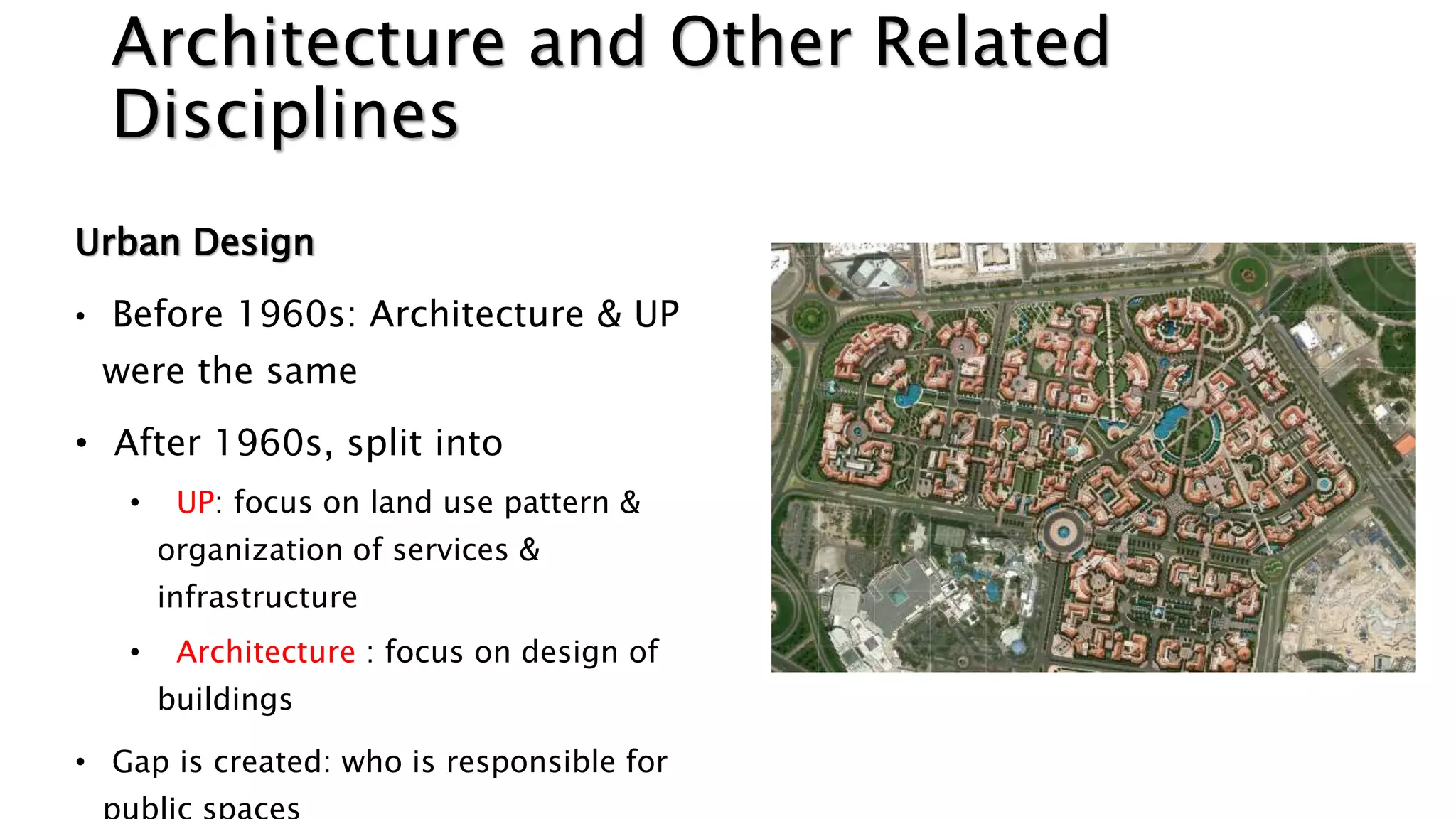 Architecture and Other Related Disciplines

Urban Design

• Before 1960s: Architecture & UP were the same

• After 1960s, split into

• UP: focus on land use pattern & organization of services & infrastructure

• Architecture : focus on design of buildings

• Gap is created: who is responsible for public spaces